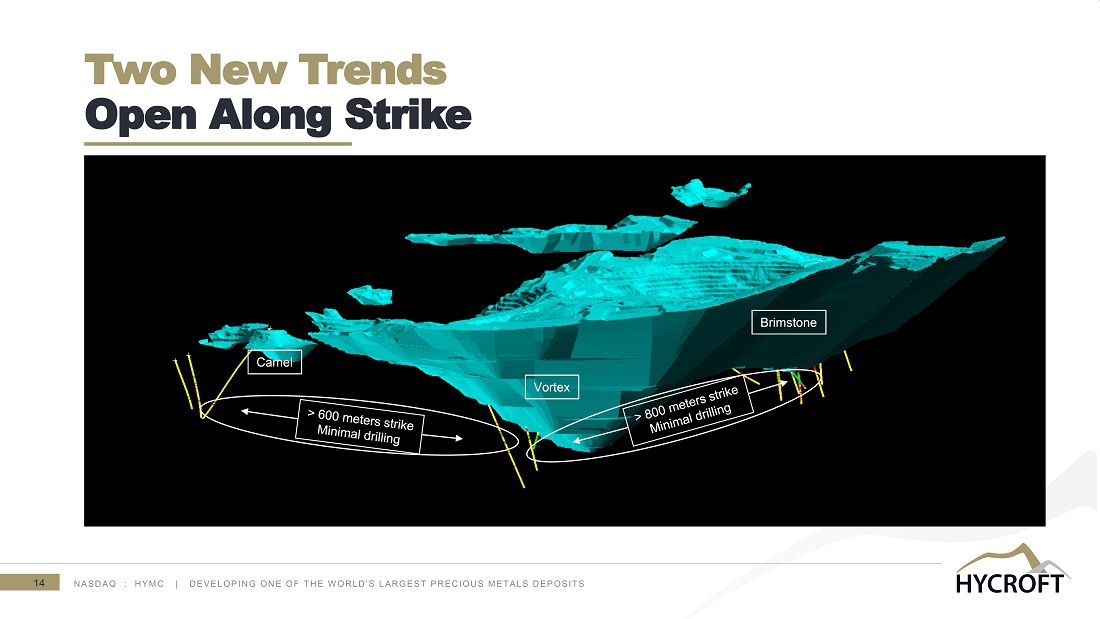 Two New Trends
Open Along Strike

Brimstone

Camel

Vortex

> 600 meters strike
Minimal drilling

> 800 meters strike
Minimal drilling

14 NASDAQ : HYMC | DEVELOPING ONE OF THE WORLD'S LARGEST PRECIOUS METALS DEPOSITS

HYCROFT